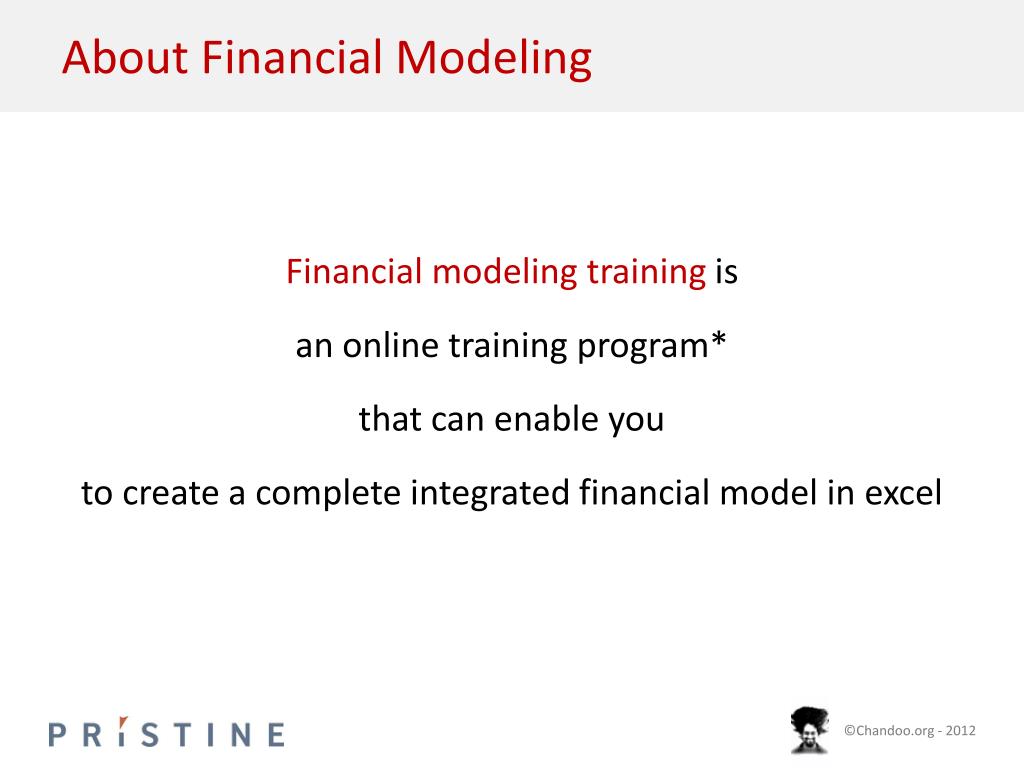 About Financial Modeling

Financial modeling training is

an online training program*

that can enable you

to create a complete integrated financial model in excel

PRISTINE

©Chandoo.org - 2012